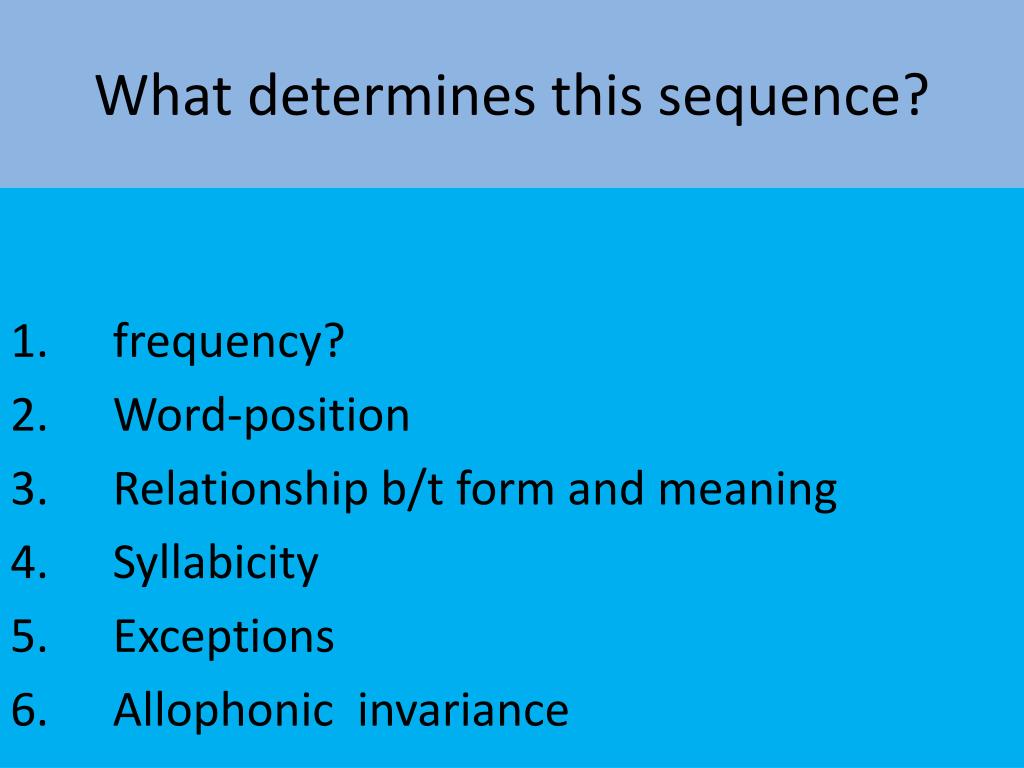 What determines this sequence?

1. frequency?
2. Word-position
3. Relationship b/t form and meaning
4. Syllabicity
5. Exceptions
6. Allophonic invariance